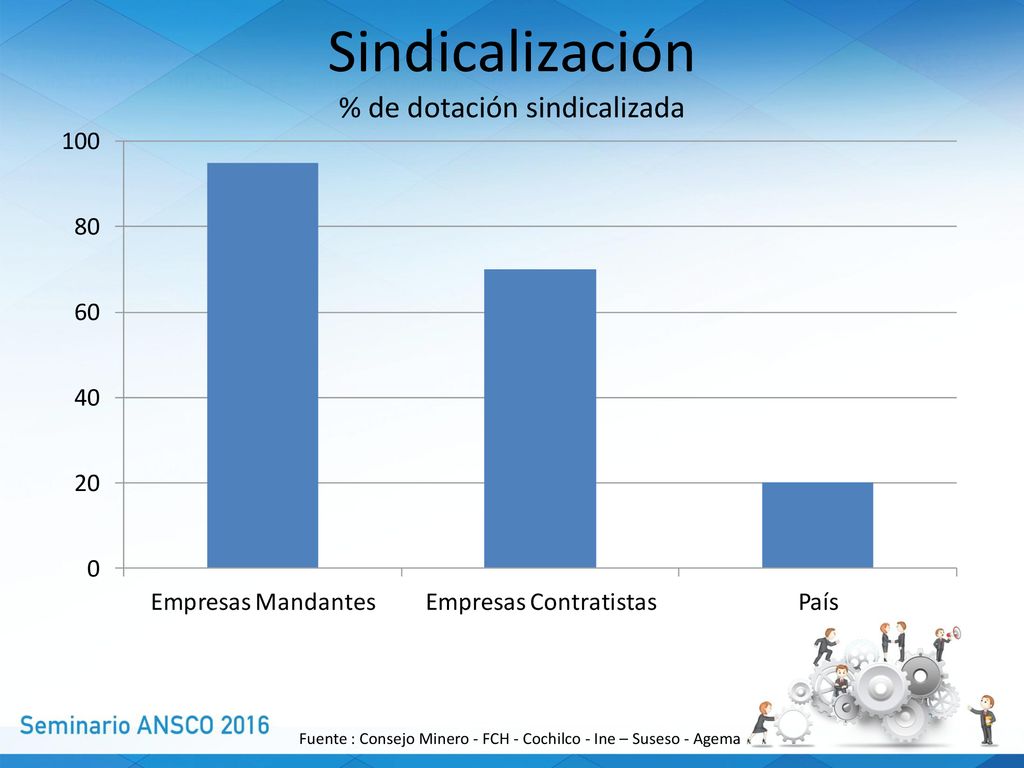 Sindicalización

% de dotación sindicalizada

100
80
60
40
20
0

Empresas Mandantes
Empresas Contratistas
País

Seminario ANSCO 2016

Fuente : Consejo Minero - FCH - Cochilco - Ine – Suseso - Agema